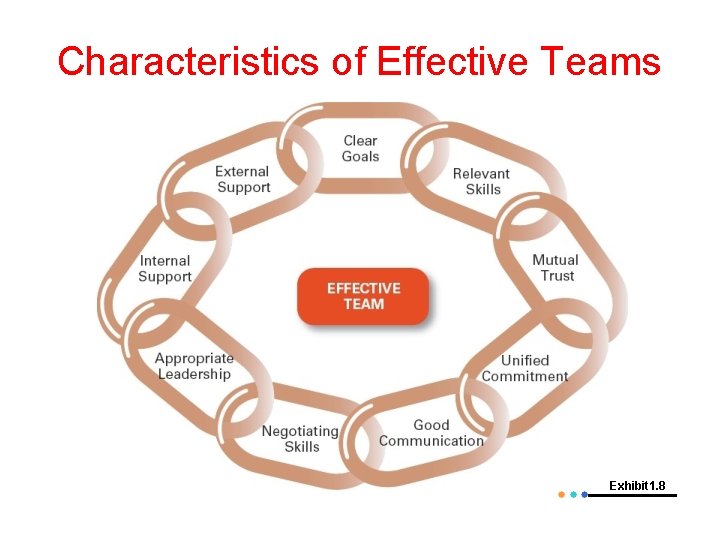 Characteristics of Effective Teams

Clear Goals

Relevant Skills

Mutual Trust

Unified Commitment

Good Communication

Negotiating Skills

Appropriate Leadership

Internal Support

External Support

EFFECTIVE TEAM

Exhibit1.8